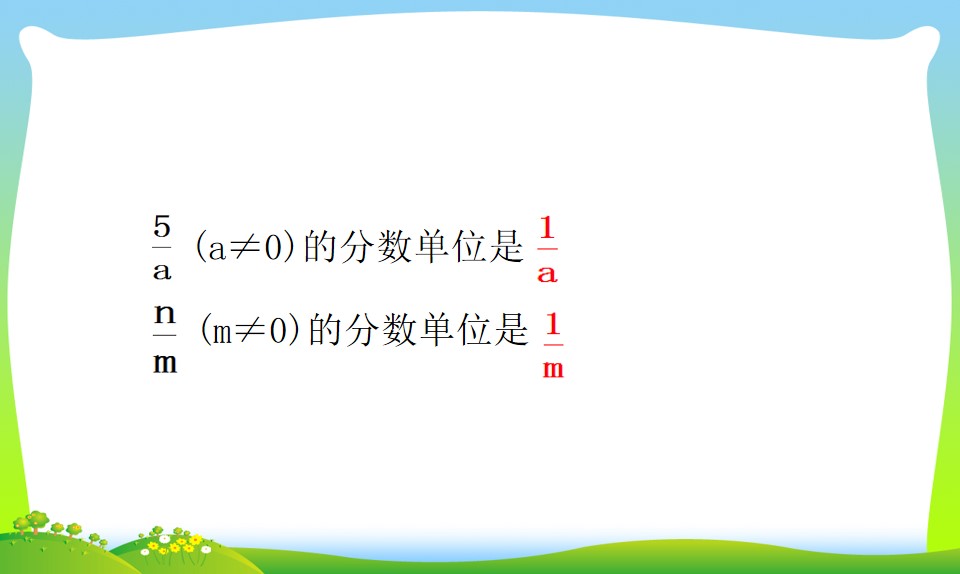 $\frac{5}{a}$ (a≠0)的分数单位是 $\frac{1}{a}$

$\frac{n}{m}$ (m≠0)的分数单位是 $\frac{1}{m}$